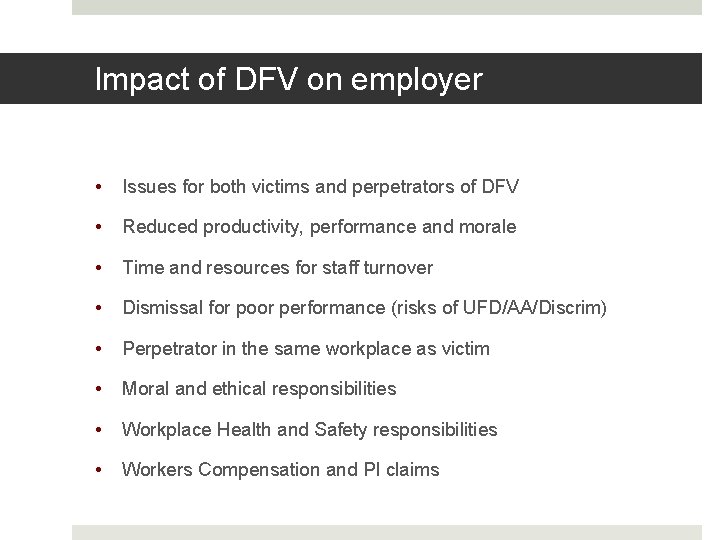 Impact of DFV on employer

• Issues for both victims and perpetrators of DFV
• Reduced productivity, performance and morale
• Time and resources for staff turnover
• Dismissal for poor performance (risks of UFD/AA/Discrim)
• Perpetrator in the same workplace as victim
• Moral and ethical responsibilities
• Workplace Health and Safety responsibilities
• Workers Compensation and PI claims